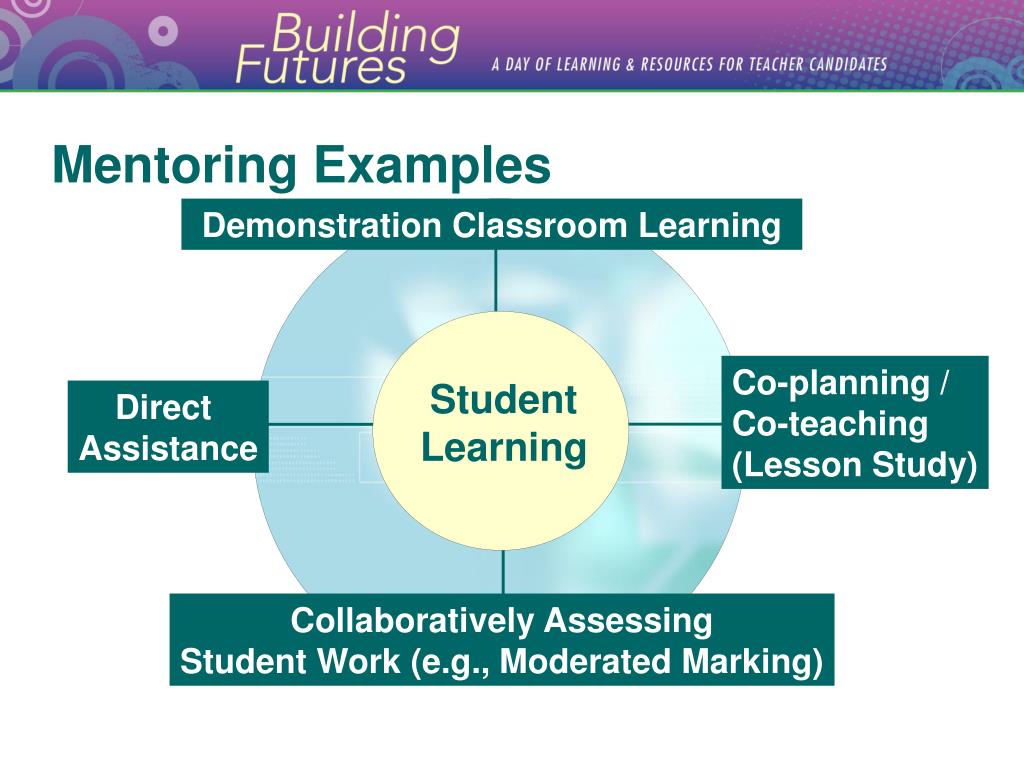 Building Futures

A DAY OF LEARNING & RESOURCES FOR TEACHER CANDIDATES

Mentoring Examples

Demonstration Classroom Learning

Direct Assistance

Student Learning

Co-planning / Co-teaching (Lesson Study)

Collaboratively Assessing Student Work (e.g., Moderated Marking)